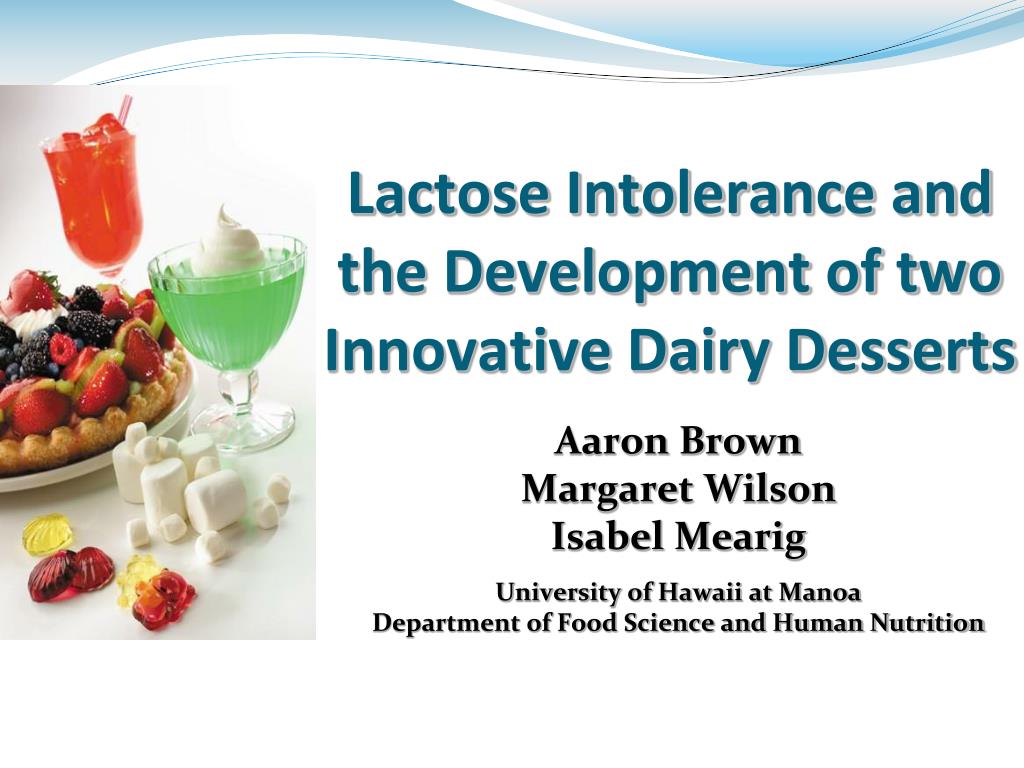 Lactose Intolerance and the Development of two Innovative Dairy Desserts

Aaron Brown
Margaret Wilson
Isabel Mearig

University of Hawaii at Manoa
Department of Food Science and Human Nutrition